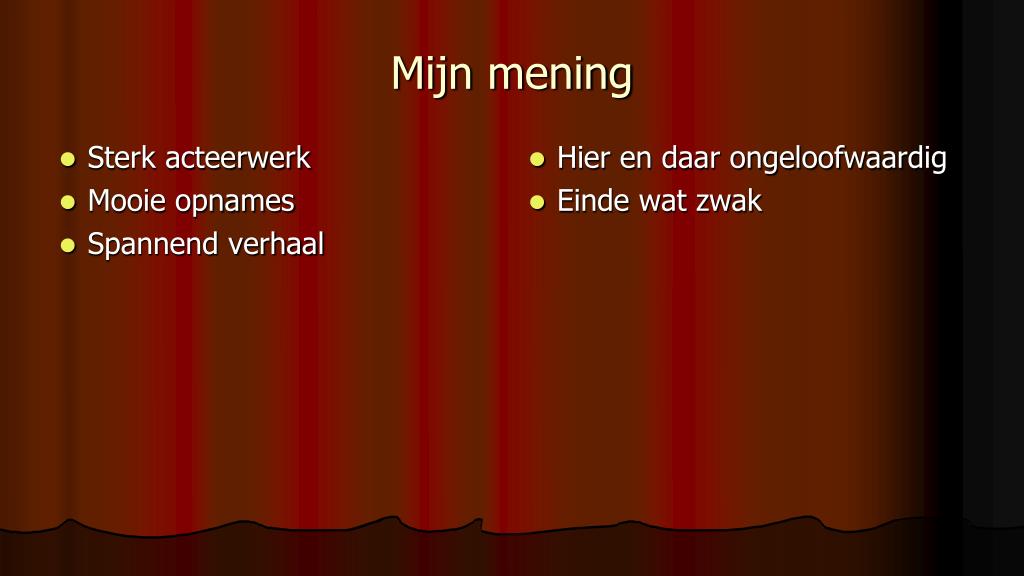 Mijn mening

- Sterk acteerwerk
- Mooie opnames
- Spannend verhaal

- Hier en daar ongeloofwaardig
- Einde wat zwak